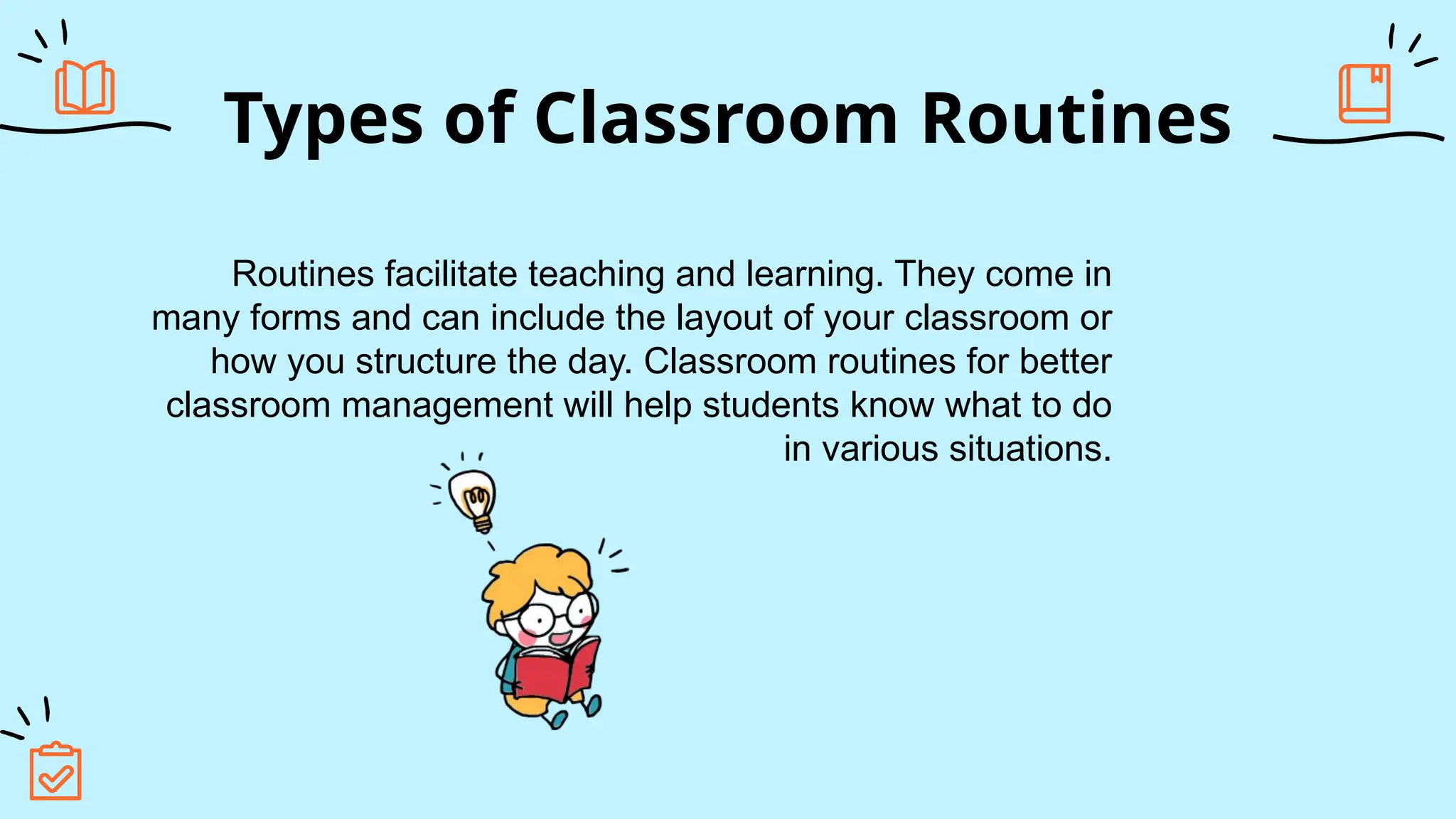 Types of Classroom Routines

Routines facilitate teaching and learning. They come in many forms and can include the layout of your classroom or how you structure the day. Classroom routines for better classroom management will help students know what to do in various situations.